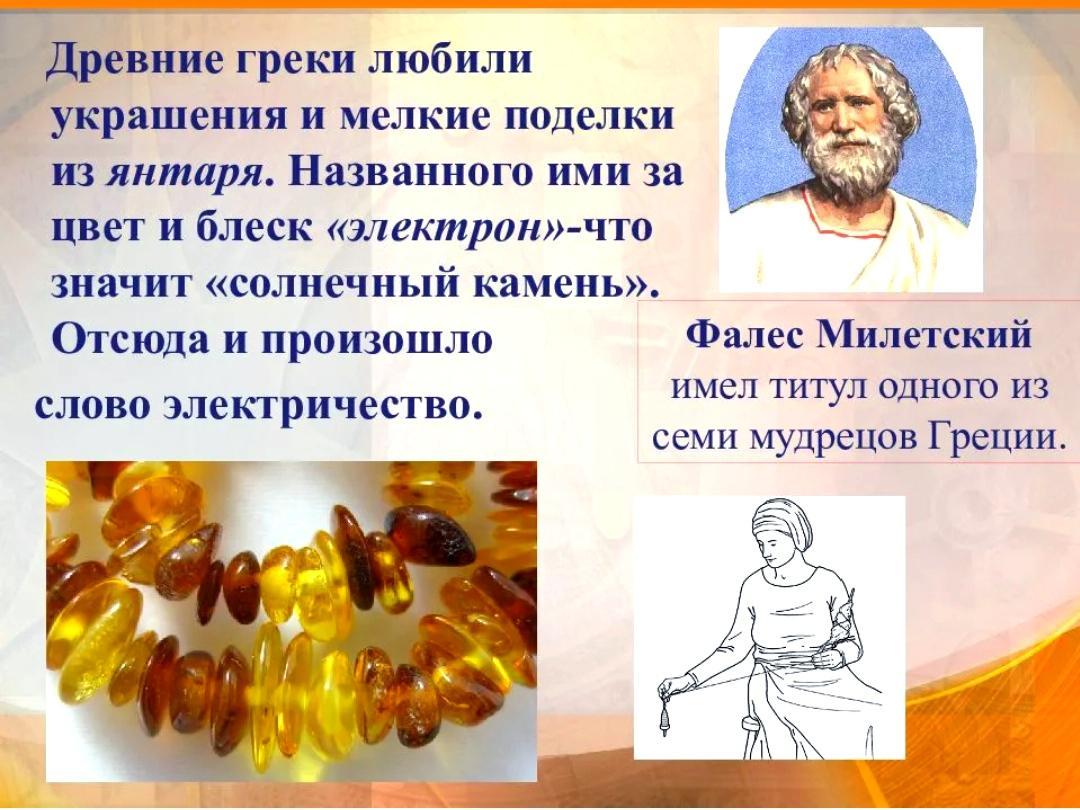 Древние греки любили украшения и мелкие поделки из янтаря. Названного ими за цвет и блеск «электрон»-что значит «солнечный камень». Отсюда и произошло слово электричество.

Фалес Милетский имел титул одного из семи мудрецов Греции.